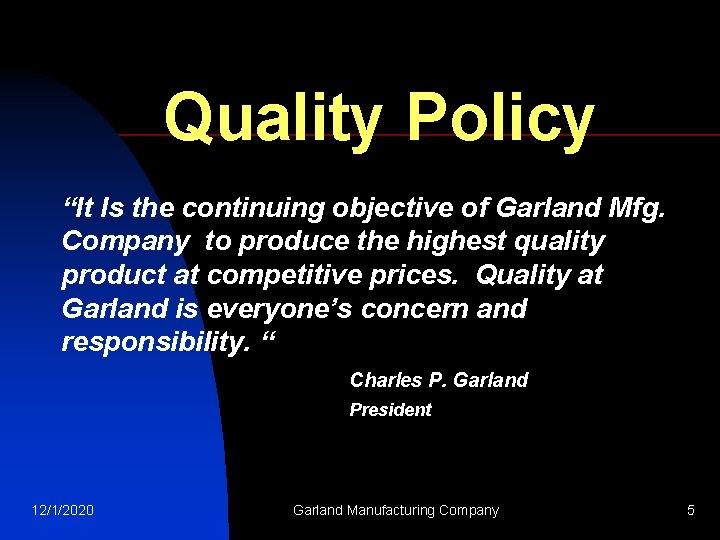 Quality Policy

"It Is the continuing objective of Garland Mfg. Company to produce the highest quality product at competitive prices. Quality at Garland is everyone's concern and responsibility. "

Charles P. Garland
President

12/1/2020
Garland Manufacturing Company
5